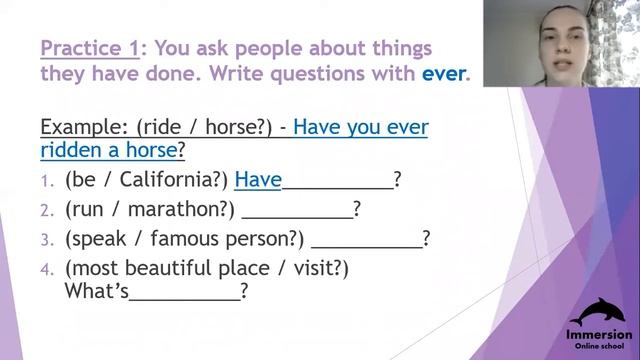 Practice 1: You ask people about things they have done. Write questions with ever.

Example: (ride / horse?) - Have you ever ridden a horse?

1. (be / California?) Have__________?
2. (run / marathon?) __________?
3. (speak / famous person?) __________?
4. (most beautiful place / visit?) What's__________?

Immersion
Online school